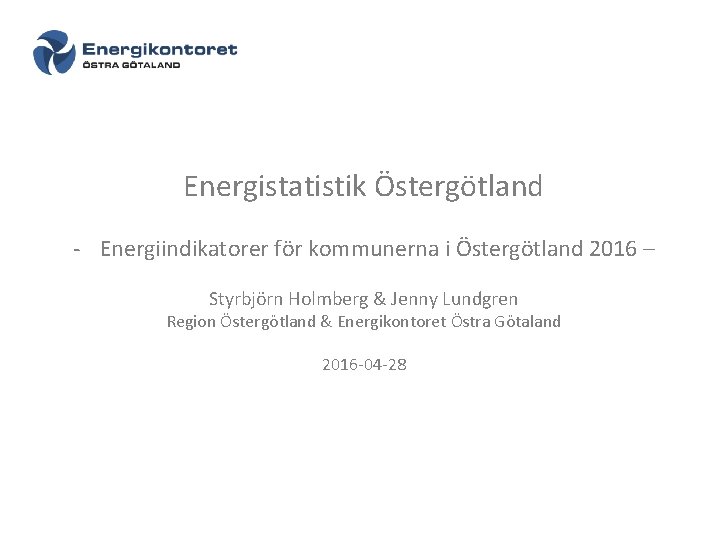 Energikontoret
ÖSTRA GÖTALAND

Energistatistik Östergötland

- Energiindikatorer för kommunerna i Östergötland 2016 –

Styrbjörn Holmberg & Jenny Lundgren
Region Östergötland & Energikontoret Östra Götaland

2016-04-28